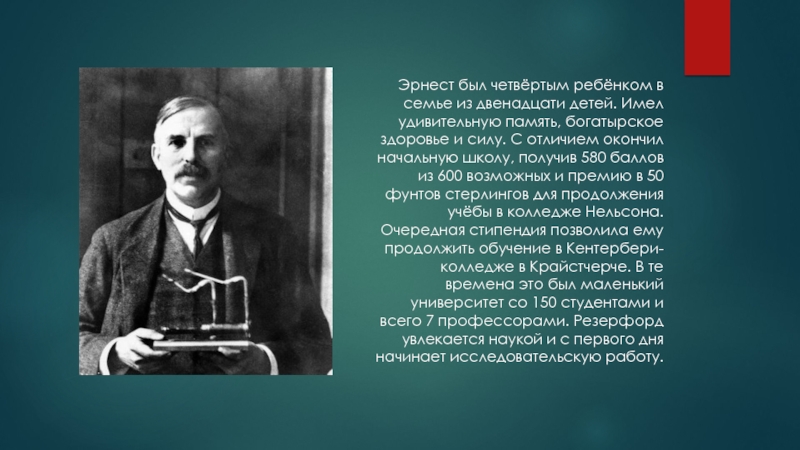 Эрнест был четвёртым ребёнком в семье из двенадцати детей. Имел удивительную память, богатырское здоровье и силу. С отличием окончил начальную школу, получив 580 баллов из 600 возможных и премию в 50 фунтов стерлингов для продолжения учёбы в колледже Нельсона. Очередная стипендия позволила ему продолжить обучение в Кентербери-колледже в Крайстчерче. В те времена это был маленький университет со 150 студентами и всего 7 профессорами. Резерфорд увлекается наукой и с первого дня начинает исследовательскую работу.